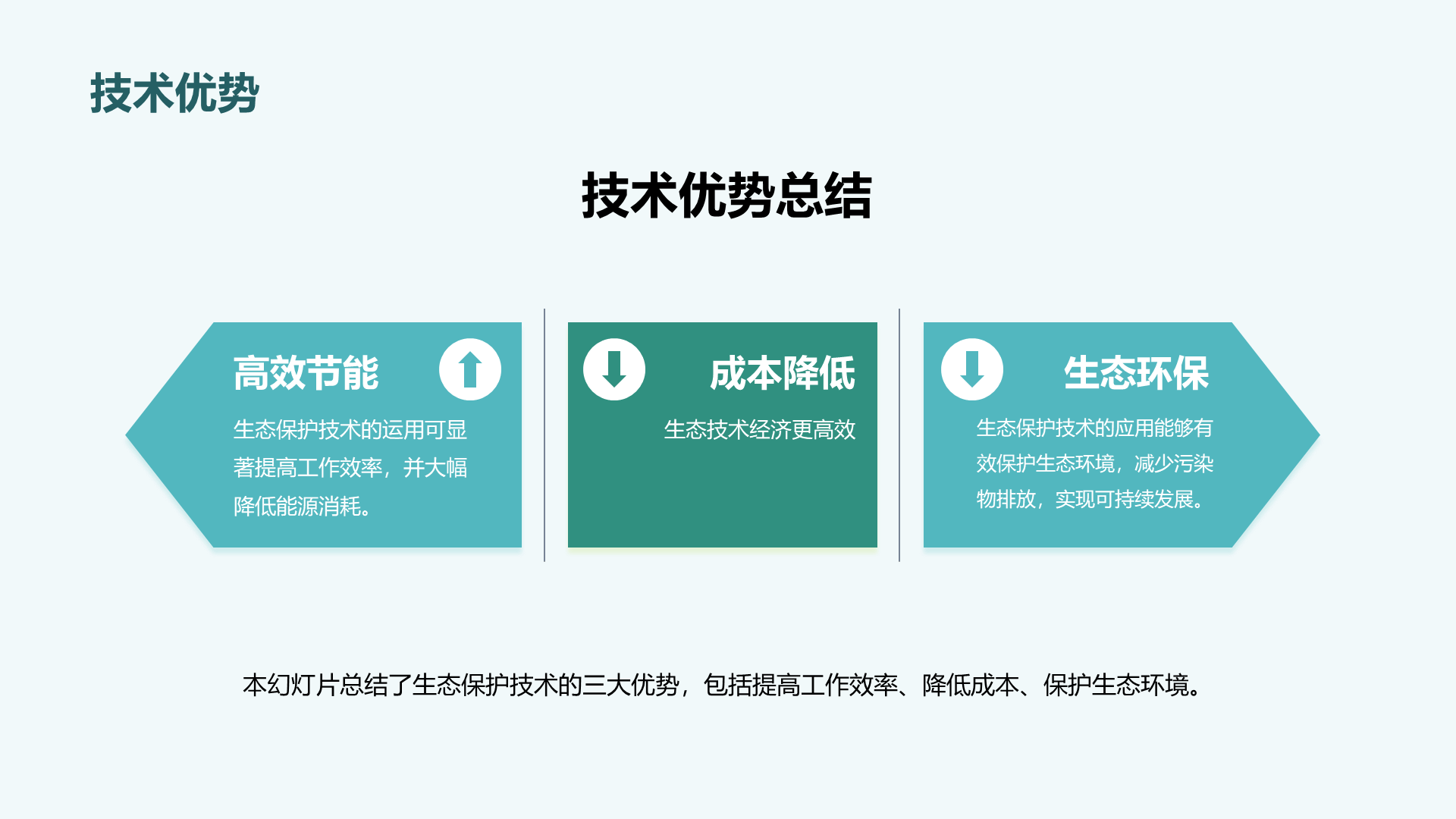 技术优势

技术优势总结

高效节能

生态保护技术的运用可显著提高工作效率，并大幅降低能源消耗。

成本降低

生态技术经济更高效

生态环保

生态保护技术的应用能够有效保护生态环境，减少污染物排放，实现可持续发展。

本幻灯片总结了生态保护技术的三大优势，包括提高工作效率、降低成本、保护生态环境。